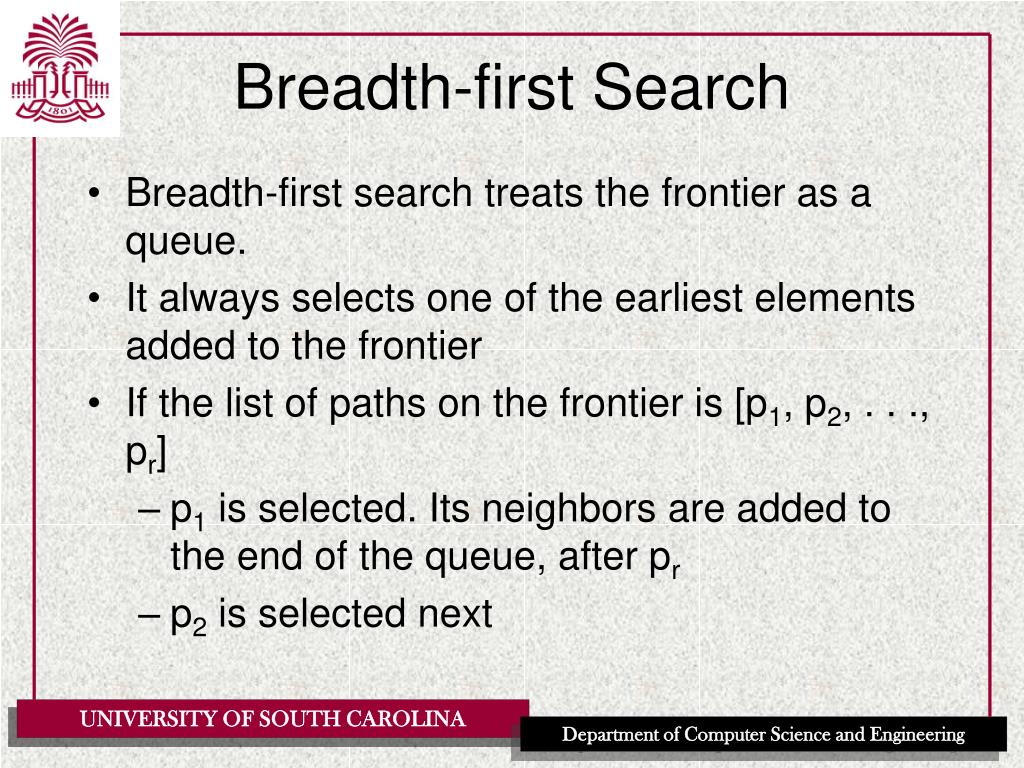 1801

Breadth-first Search

• Breadth-first search treats the frontier as a queue.
• It always selects one of the earliest elements added to the frontier
• If the list of paths on the frontier is [$p_1$, $p_2$, . . ., $p_r$]
– $p_1$ is selected. Its neighbors are added to the end of the queue, after $p_r$
– $p_2$ is selected next

UNIVERSITY OF SOUTH CAROLINA

Department of Computer Science and Engineering